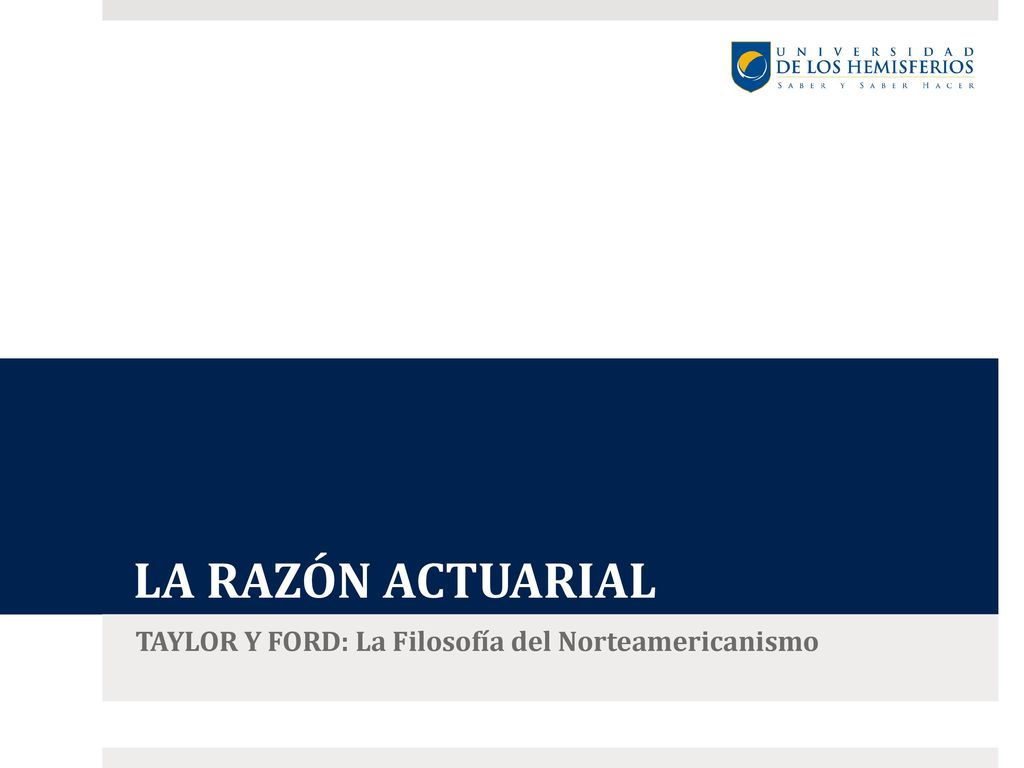 UNIVERSIDAD
DE LOS HEMISFERIOS
SABER Y SABER HACER

LA RAZÓN ACTUARIAL

TAYLOR Y FORD: La Filosofía del Norteamericanismo